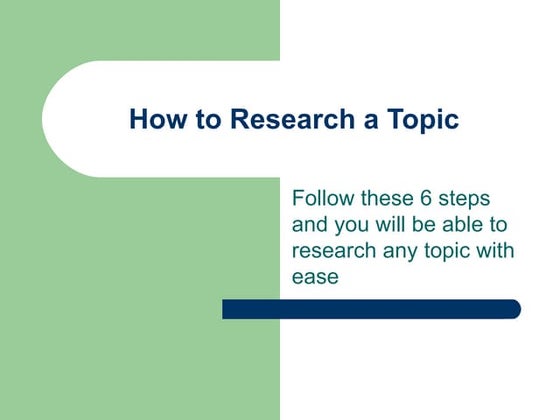 How to Research a Topic

Follow these 6 steps and you will be able to research any topic with ease